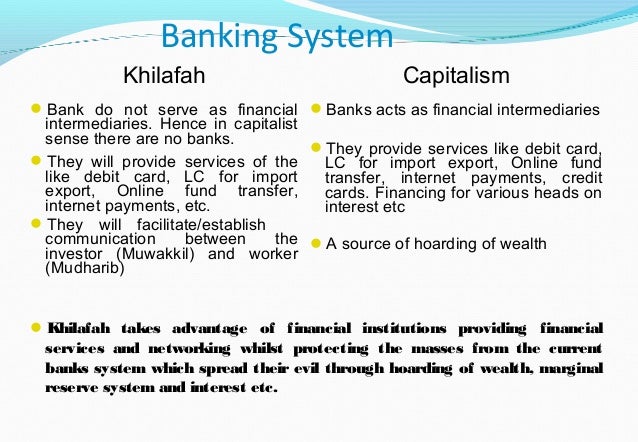 Banking System

Khilafah

- Bank do not serve as financial intermediaries. Hence in capitalist sense there are no banks.
- They will provide services of the like debit card, LC for import export, Online fund transfer, internet payments, etc.
- They will facilitate/establish communication between the investor (Muwakkil) and worker (Mudharib)

Capitalism

- Banks acts as financial intermediaries
- They provide services like debit card, LC for import export, Online fund transfer, internet payments, credit cards. Financing for various heads on interest etc
- A source of hoarding of wealth

- Khilafah takes advantage of financial institutions providing financial services and networking whilst protecting the masses from the current banks system which spread their evil through hoarding of wealth, marginal reserve system and interest etc.